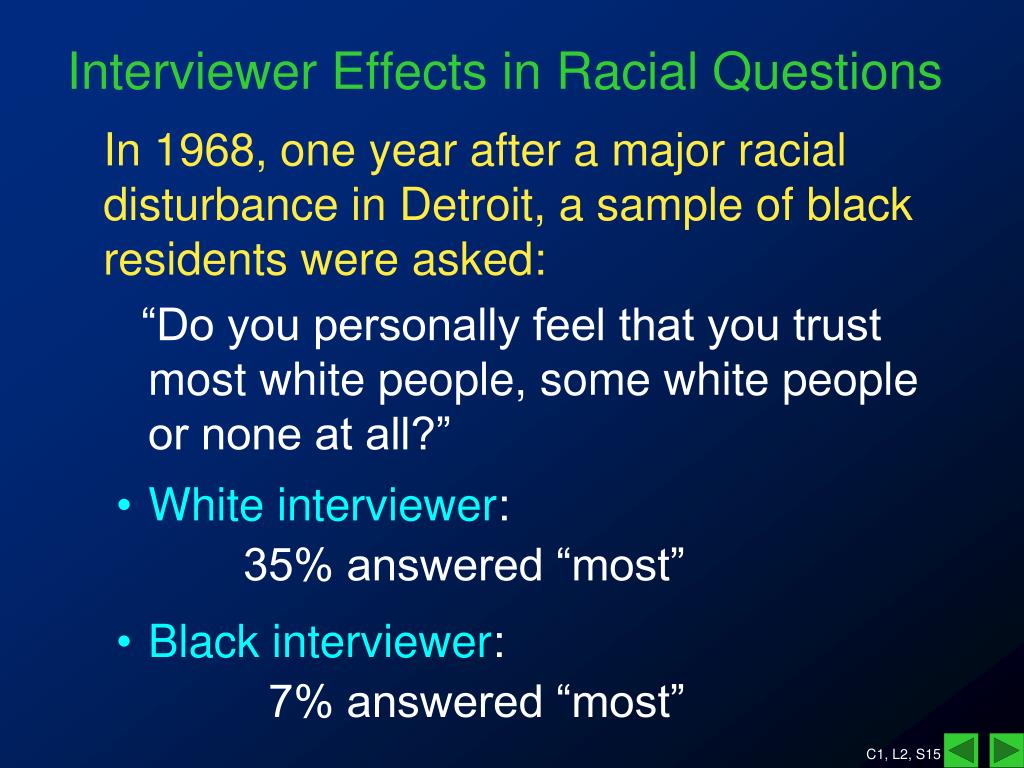 Interviewer Effects in Racial Questions

In 1968, one year after a major racial disturbance in Detroit, a sample of black residents were asked:

“Do you personally feel that you trust most white people, some white people or none at all?”

• White interviewer:
35% answered “most”

• Black interviewer:
7% answered “most”

C1, L2, S15